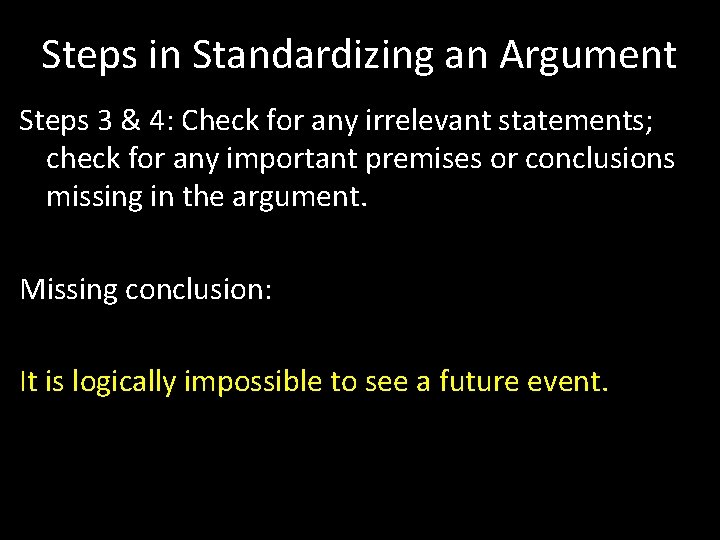 Steps in Standardizing an Argument

Steps 3 & 4: Check for any irrelevant statements; check for any important premises or conclusions missing in the argument.

Missing conclusion:

It is logically impossible to see a future event.